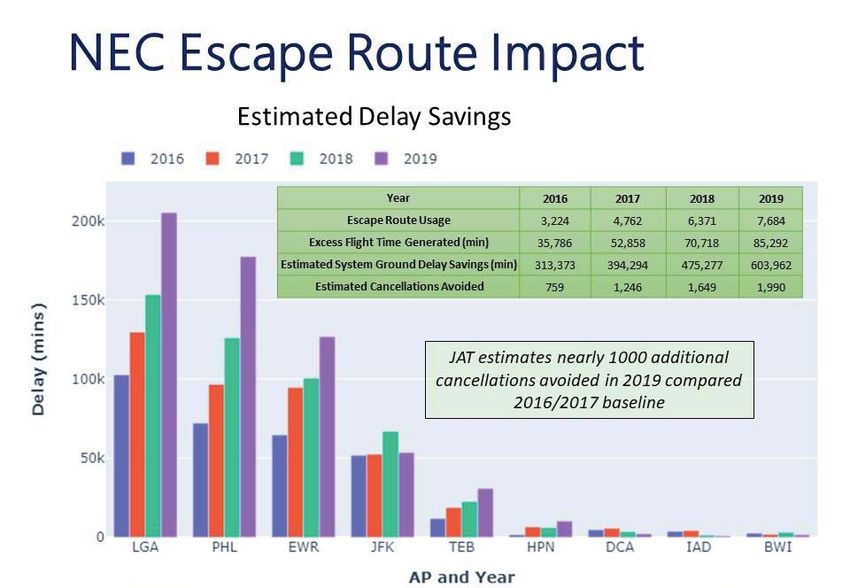 NEC Escape Route Impact

Estimated Delay Savings

2016 2017 2018 2019

| Year | 2016 | 2017 | 2018 | 2019 |
|---|---|---|---|---|
| Escape Route Usage | 3,224 | 4,762 | 6,371 | 7,684 |
| Excess Flight Time Generated (min) | 35,786 | 52,858 | 70,718 | 85,292 |
| Estimated System Ground Delay Savings (min) | 313,373 | 394,294 | 475,277 | 603,962 |
| Estimated Cancellations Avoided | 759 | 1,246 | 1,649 | 1,990 |

JAT estimates nearly 1000 additional cancellations avoided in 2019 compared 2016/2017 baseline

Delay (mins)

200k
150k
100k
50k
0

LGA PHL EWR JFK TEB HPN DCA IAD BWI

AP and Year